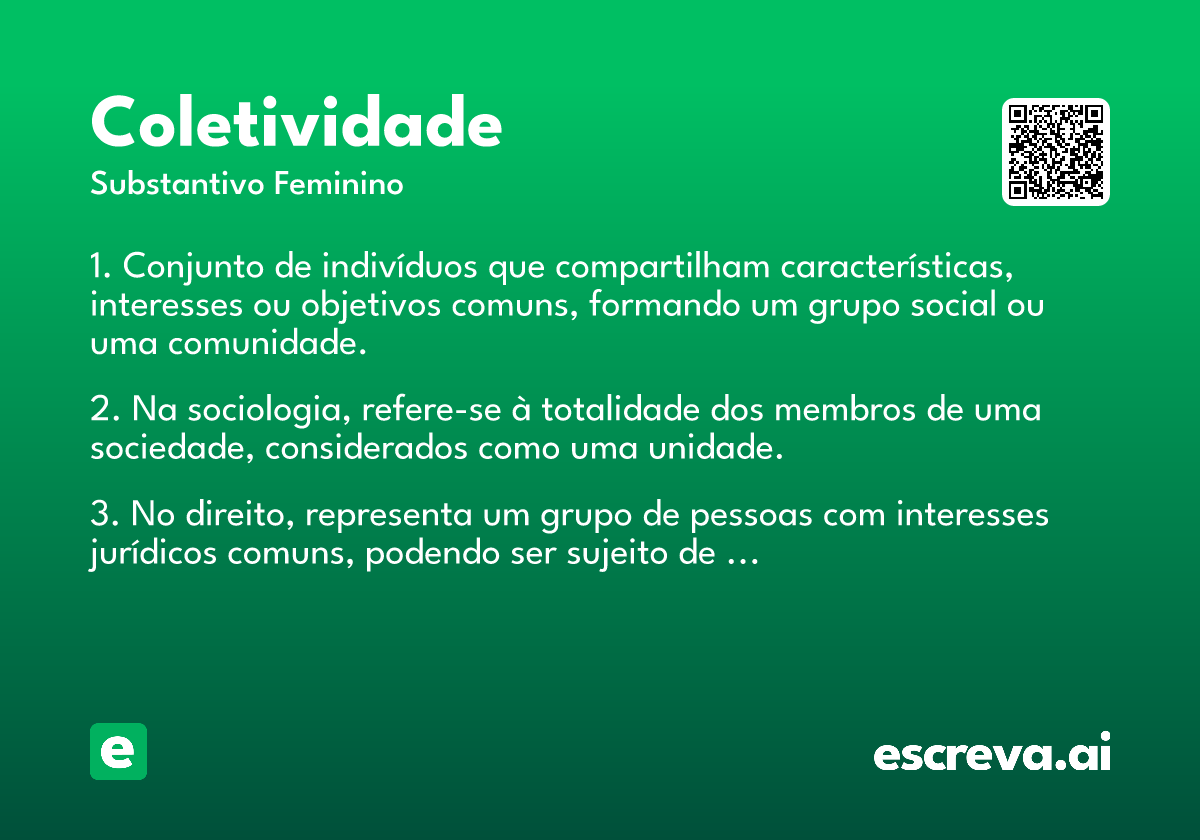 Coletividade
Substantivo Feminino

1. Conjunto de indivíduos que compartilham características, interesses ou objetivos comuns, formando um grupo social ou uma comunidade.

2. Na sociologia, refere-se à totalidade dos membros de uma sociedade, considerados como uma unidade.

3. No direito, representa um grupo de pessoas com interesses jurídicos comuns, podendo ser sujeito de ...

e

escreva.ai